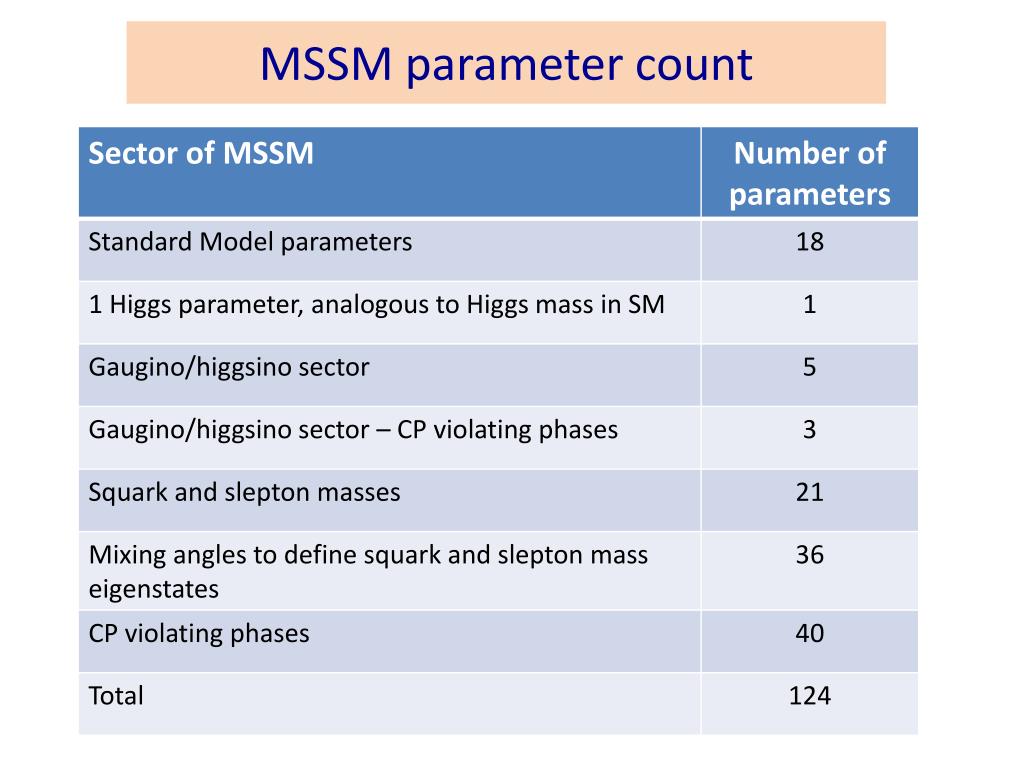 MSSM parameter count

| Sector of MSSM | Number of parameters |
|---|---|
| Standard Model parameters | 18 |
| 1 Higgs parameter, analogous to Higgs mass in SM | 1 |
| Gaugino/higgsino sector | 5 |
| Gaugino/higgsino sector – CP violating phases | 3 |
| Squark and slepton masses | 21 |
| Mixing angles to define squark and slepton mass eigenstates | 36 |
| CP violating phases | 40 |
| Total | 124 |